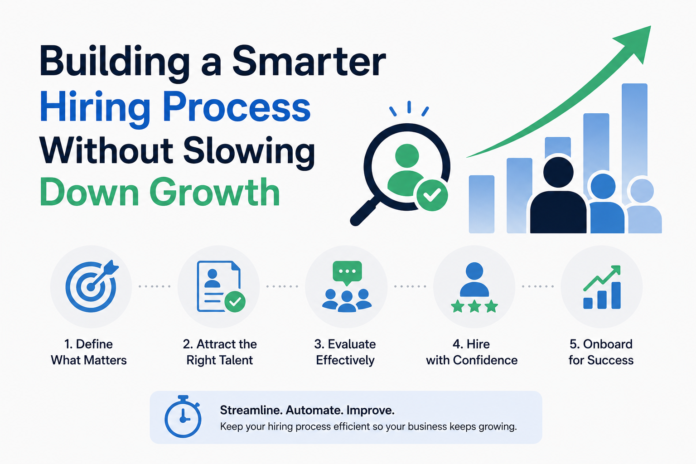 Building a Smarter Hiring Process Without Slowing Down Growth

1. Define What Matters

2. Attract the Right Talent

3. Evaluate Effectively

4. Hire with Confidence

5. Onboard for Success

Streamline. Automate. Improve.
Keep your hiring process efficient so your business keeps growing.